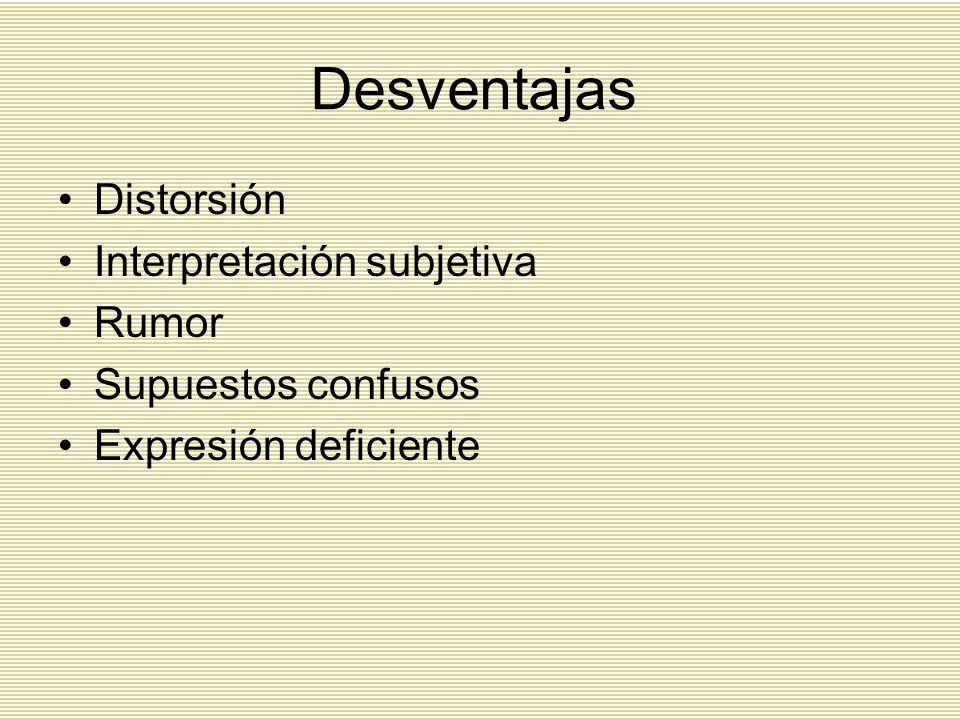 Desventajas

• Distorsión
• Interpretación subjetiva
• Rumor
• Supuestos confusos
• Expresión deficiente